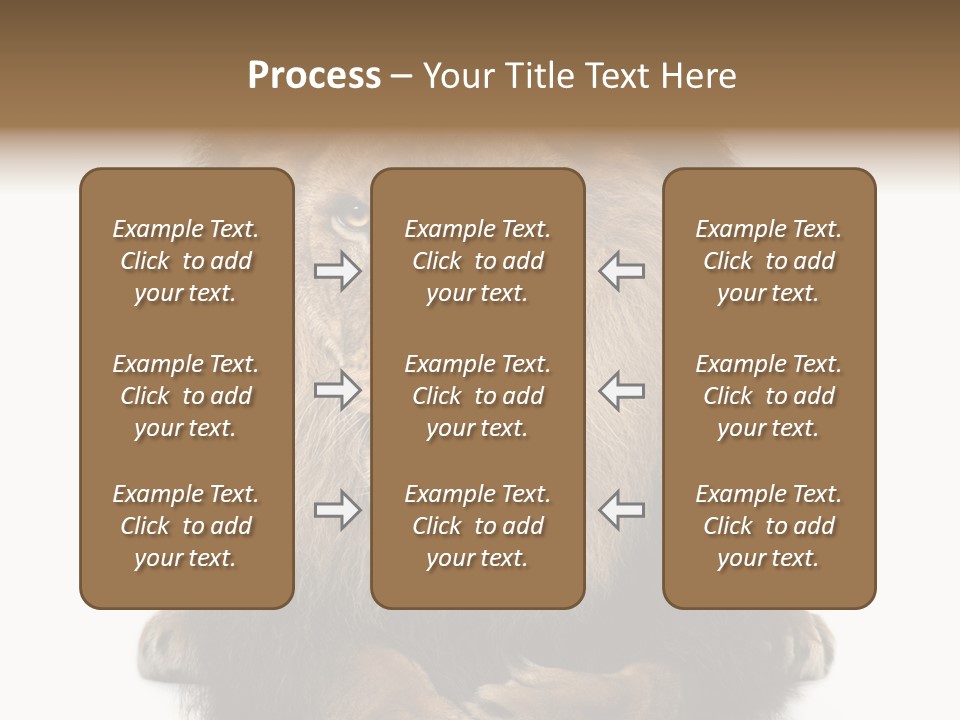 Process – Your Title Text Here

Example Text. Click to add your text.

Example Text. Click to add your text.

Example Text. Click to add your text.

Example Text. Click to add your text.

Example Text. Click to add your text.

Example Text. Click to add your text.

Example Text. Click to add your text.

Example Text. Click to add your text.

Example Text. Click to add your text.